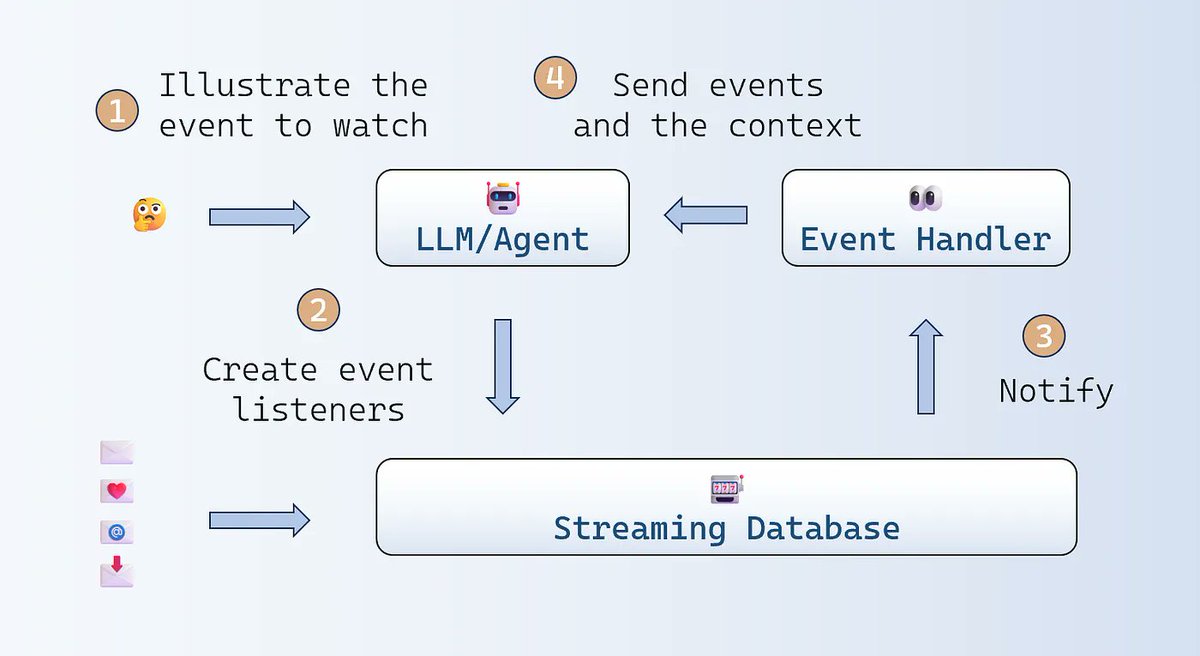 1 Illustrate the event to watch

4 Send events and the context

LLM/Agent

Event Handler

2 Create event listeners

3 Notify

Streaming Database